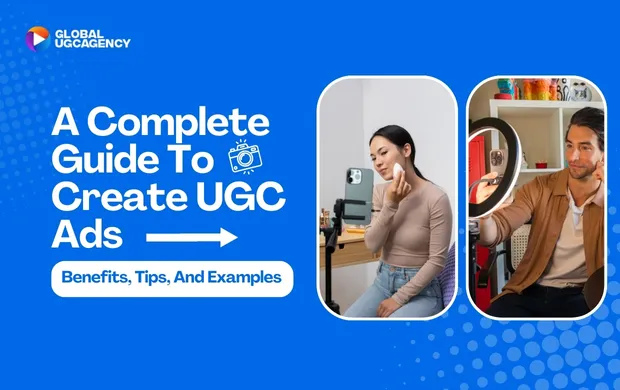 GLOBAL UGCAGENCY

A Complete Guide To Create UGC Ads

Benefits, Tips, And Examples